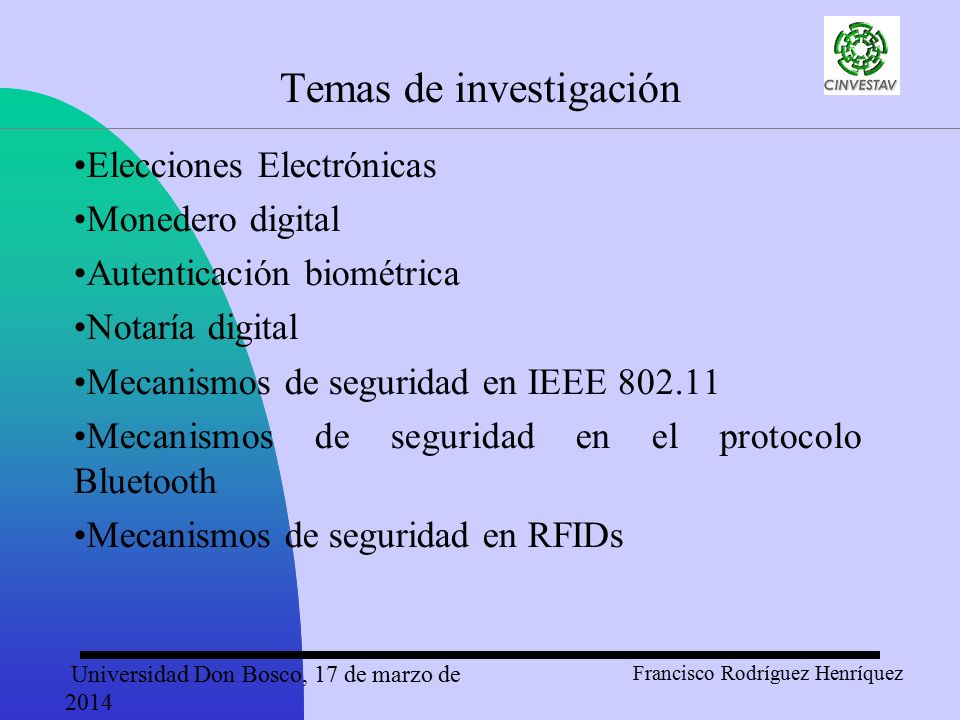 CINVESTAV

Temas de investigación

•Elecciones Electrónicas

•Monedero digital

•Autenticación biométrica

•Notaría digital

•Mecanismos de seguridad en IEEE 802.11

•Mecanismos de seguridad en el protocolo Bluetooth

•Mecanismos de seguridad en RFIDs

Universidad Don Bosco, 17 de marzo de 2014

Francisco Rodríguez Henríquez